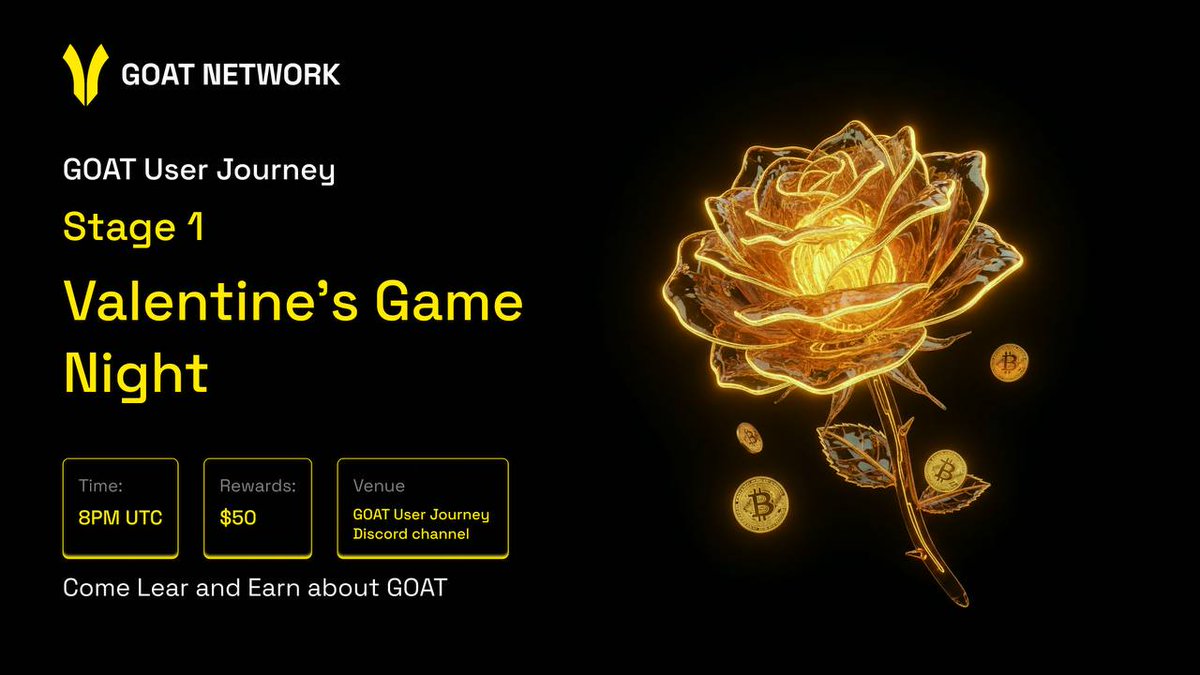 GOAT NETWORK

GOAT User Journey

Stage 1

Valentine's Game Night

Time:
8PM UTC

Rewards:
$50

Venue
GOAT User Journey Discord channel

Come Lear and Earn about GOAT